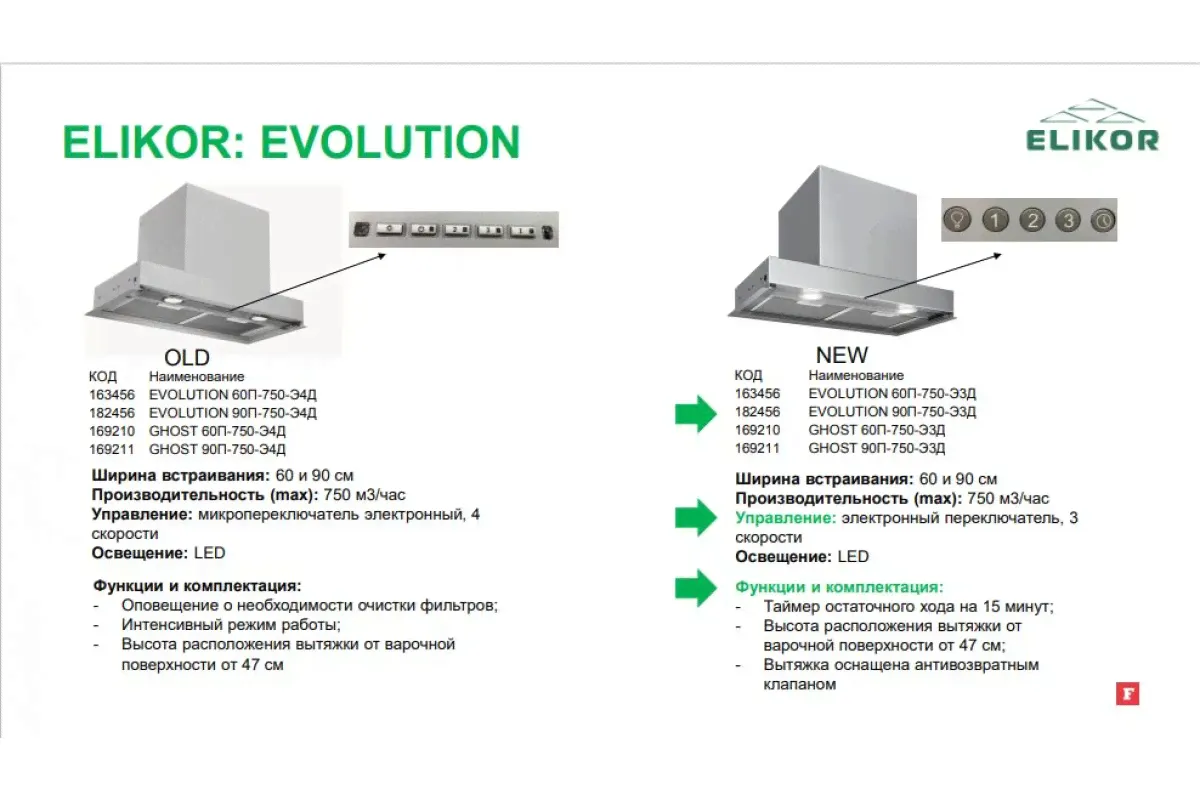 ELIKOR: EVOLUTION

ELIKOR

OLD

| КОД | Наименование |
|---|---|
| 163456 | EVOLUTION 60П-750-Э4Д |
| 182456 | EVOLUTION 90П-750-Э4Д |
| 169210 | GHOST 60П-750-Э4Д |
| 169211 | GHOST 90П-750-Э4Д |

**Ширина встраивания:** 60 и 90 см
**Производительность (max):** 750 м3/час
**Управление:** микропереключатель электронный, 4 скорости
**Освещение:** LED

**Функции и комплектация:**
- Оповещение о необходимости очистки фильтров;
- Интенсивный режим работы;
- Высота расположения вытяжки от варочной поверхности от 47 см

1 2 3

NEW

| КОД | Наименование |
|---|---|
| 163456 | EVOLUTION 60П-750-Э3Д |
| 182456 | EVOLUTION 90П-750-Э3Д |
| 169210 | GHOST 60П-750-Э3Д |
| 169211 | GHOST 90П-750-Э3Д |

**Ширина встраивания:** 60 и 90 см
**Производительность (max):** 750 м3/час
**Управление:** электронный переключатель, 3 скорости
**Освещение:** LED

**Функции и комплектация:**
- Таймер остаточного хода на 15 минут;
- Высота расположения вытяжки от варочной поверхности от 47 см;
- Вытяжка оснащена антивозвратным клапаном

F